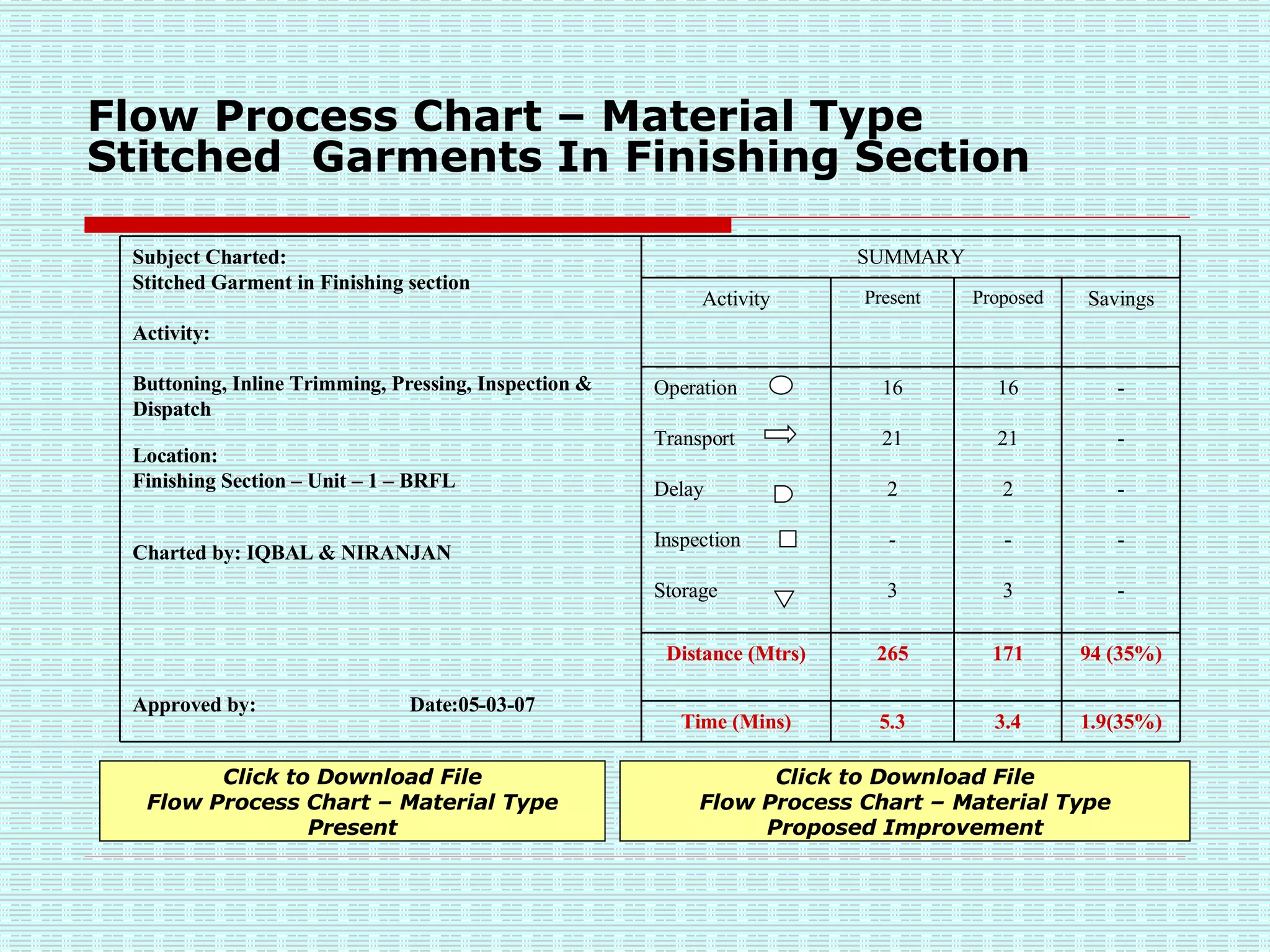 Flow Process Chart – Material Type
Stitched Garments In Finishing Section

Subject Charted:
Stitched Garment in Finishing section

Activity:

Buttoning, Inline Trimming, Pressing, Inspection & Dispatch

Location:
Finishing Section – Unit – 1 – BRFL

Charted by: IQBAL & NIRANJAN

Approved by: Date:05-03-07

SUMMARY

| Activity | Present | Proposed | Savings |
|---|---|---|---|
| Operation | 16 | 16 | - |
| Transport | 21 | 21 | - |
| Delay | 2 | 2 | - |
| Inspection | - | - | - |
| Storage | 3 | 3 | - |
| Distance (Mtrs) | 265 | 171 | 94 (35%) |
| Time (Mins) | 5.3 | 3.4 | 1.9(35%) |

Click to Download File
Flow Process Chart – Material Type
Present

Click to Download File
Flow Process Chart – Material Type
Proposed Improvement